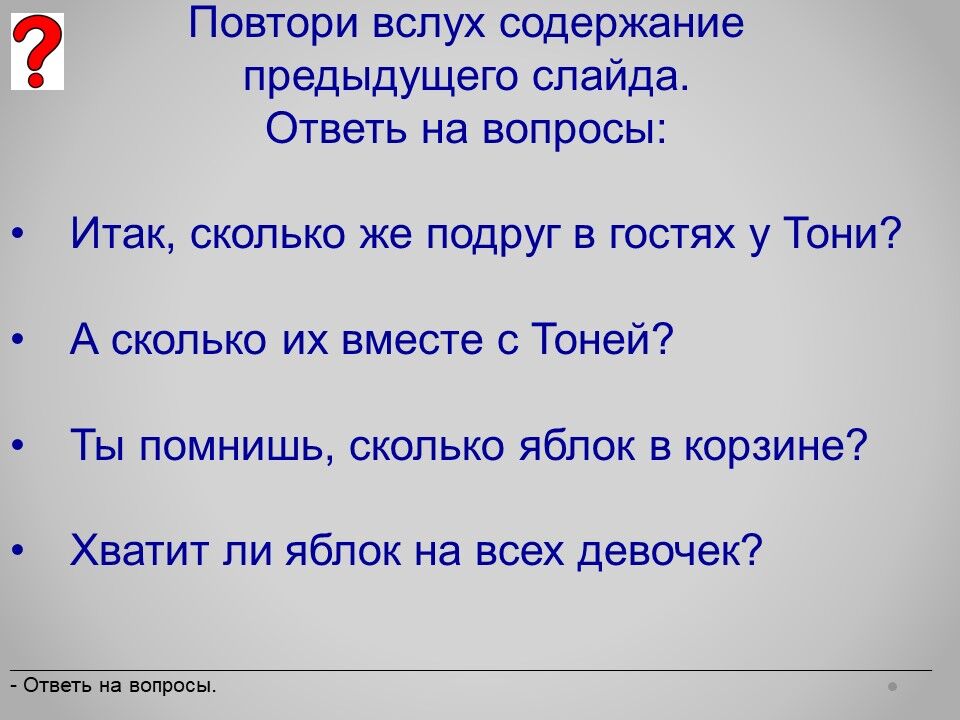 ?

Повтори вслух содержание предыдущего слайда.
Ответь на вопросы:

• Итак, сколько же подруг в гостях у Тони?

• А сколько их вместе с Тоней?

• Ты помнишь, сколько яблок в корзине?

• Хватит ли яблок на всех девочек?

- Ответь на вопросы.